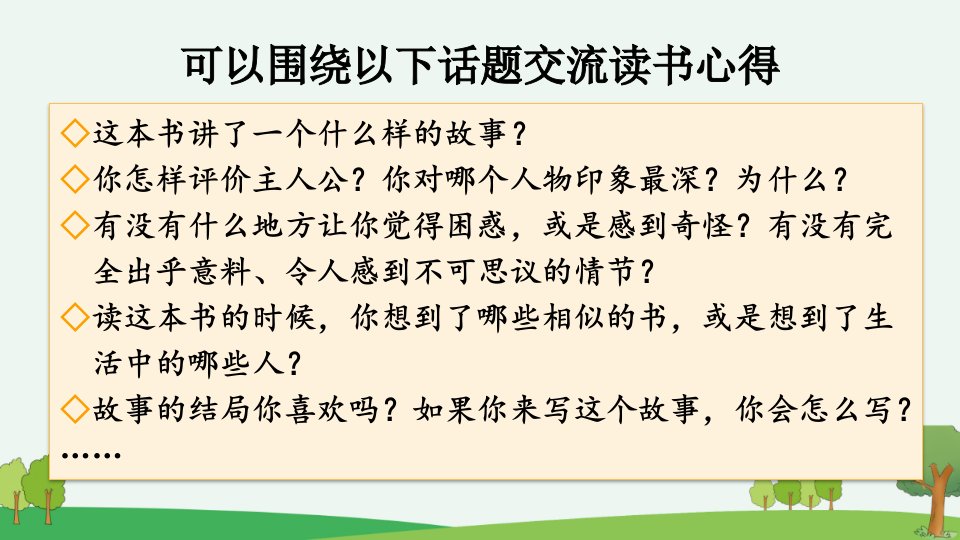 可以围绕以下话题交流读书心得

◇这本书讲了一个什么样的故事？

◇你怎样评价主人公？你对哪个人物印象最深？为什么？

◇有没有什么地方让你觉得困惑，或是感到奇怪？有没有完全出乎意料、令人感到不可思议的情节？

◇读这本书的时候，你想到了哪些相似的书，或是想到了生活中的哪些人？

◇故事的结局你喜欢吗？如果你来写这个故事，你会怎么写？

……